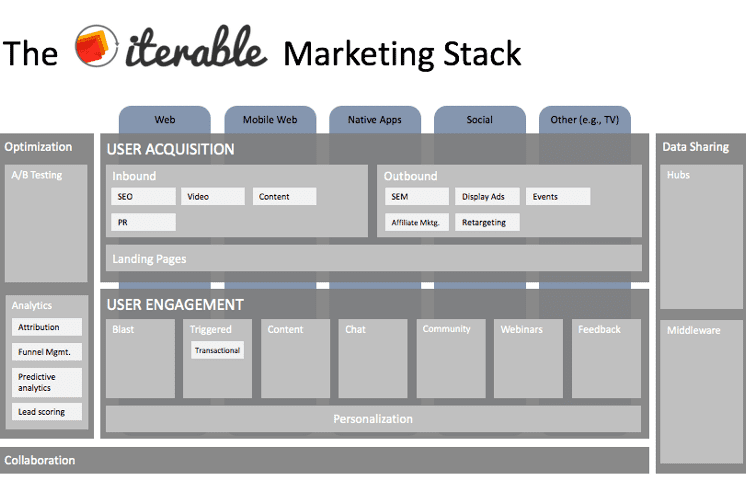 The iterable Marketing Stack

Web
Mobile Web
Native Apps
Social
Other (e.g., TV)

Optimization
A/B Testing

Analytics
Attribution
Funnel Mgmt.
Predictive analytics
Lead scoring

USER ACQUISITION
Inbound
SEO
Video
Content
PR

Outbound
SEM
Display Ads
Events
Affiliate Mktg.
Retargeting

Landing Pages

USER ENGAGEMENT
Blast
Triggered
Transactional
Content
Chat
Community
Webinars
Feedback

Personalization

Data Sharing
Hubs
Middleware

Collaboration